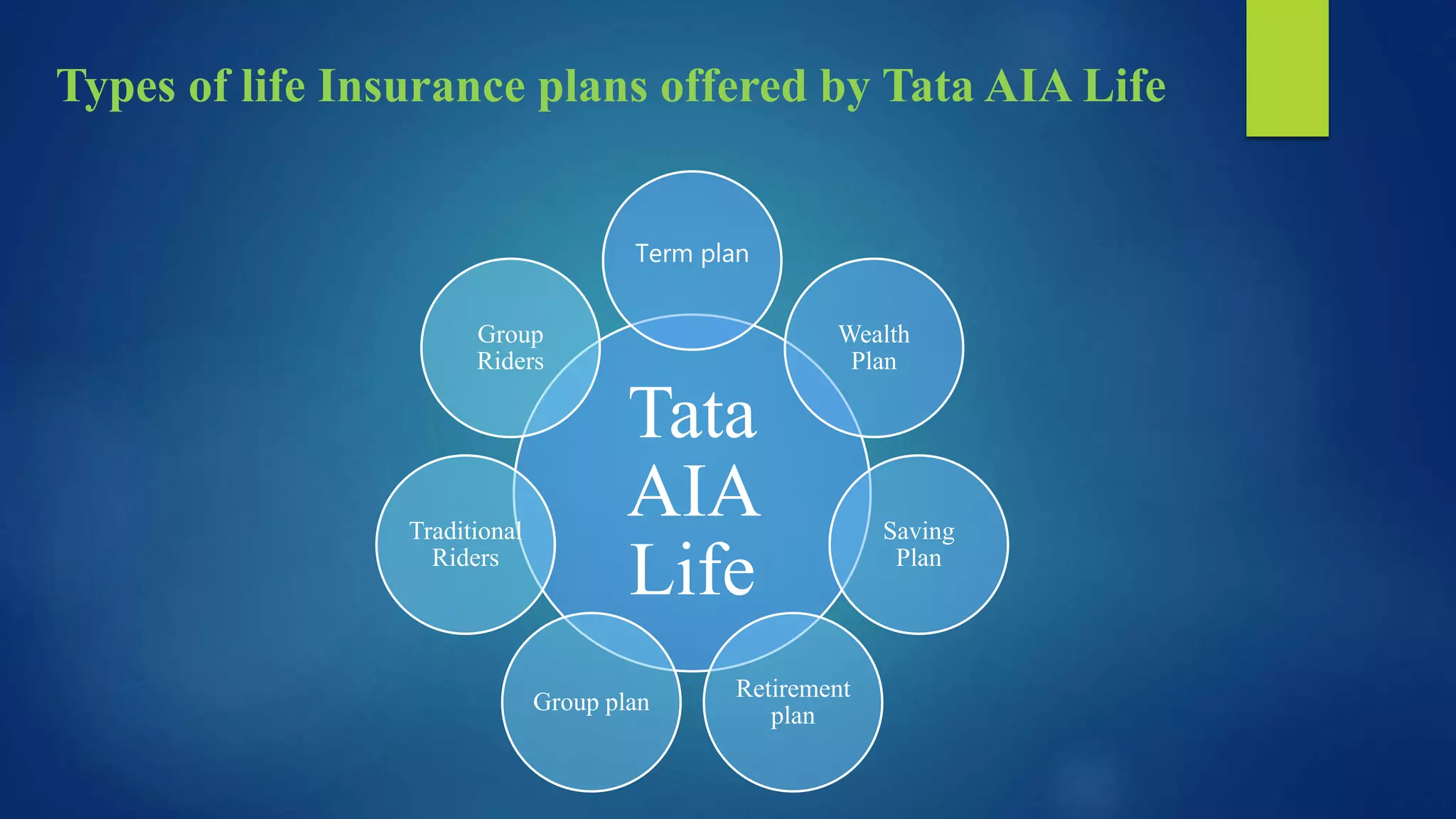 Types of life Insurance plans offered by Tata AIA Life

Tata AIA Life

Term plan

Wealth Plan

Saving Plan

Retirement plan

Group plan

Traditional Riders

Group Riders